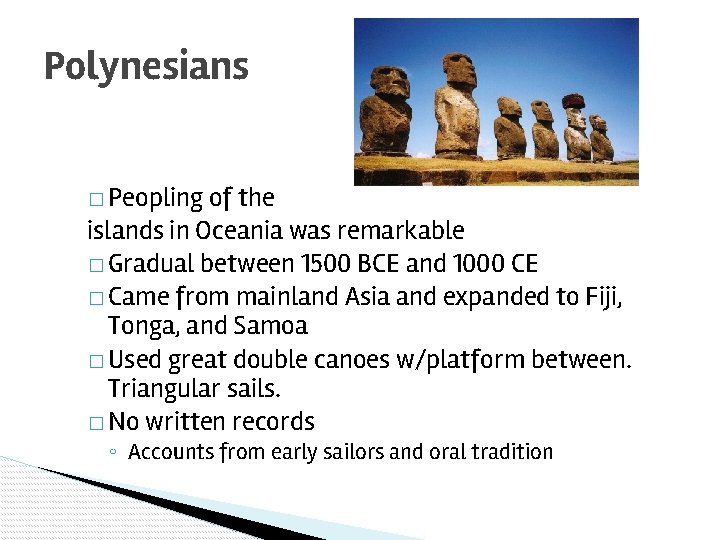 Polynesians

□ Peopling of the islands in Oceania was remarkable

□ Gradual between 1500 BCE and 1000 CE

□ Came from mainland Asia and expanded to Fiji, Tonga, and Samoa

□ Used great double canoes w/platform between. Triangular sails.

□ No written records

◦ Accounts from early sailors and oral tradition